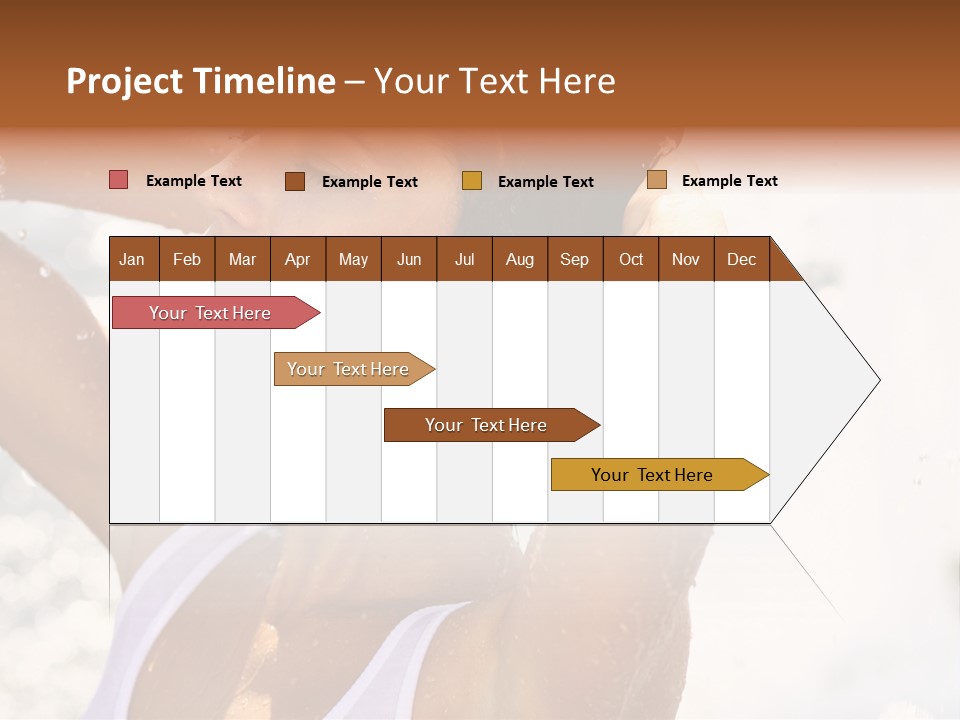 Project Timeline – Your Text Here

Example Text
Example Text
Example Text
Example Text

| Jan | Feb | Mar | Apr | May | Jun | Jul | Aug | Sep | Oct | Nov | Dec |
|---|---|---|---|---|---|---|---|---|---|---|---|

Your Text Here
Your Text Here
Your Text Here
Your Text Here